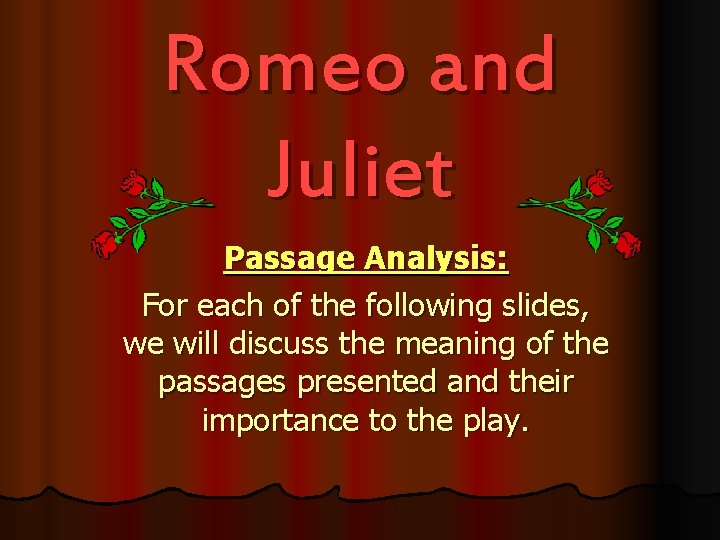 Romeo and Juliet

Passage Analysis:

For each of the following slides, we will discuss the meaning of the passages presented and their importance to the play.